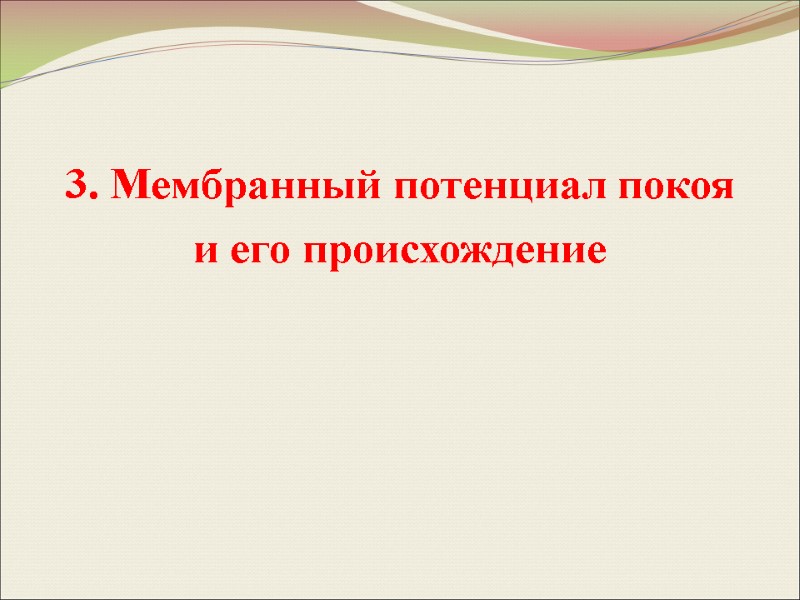 3. Мембранный потенциал покоя
и его происхождение